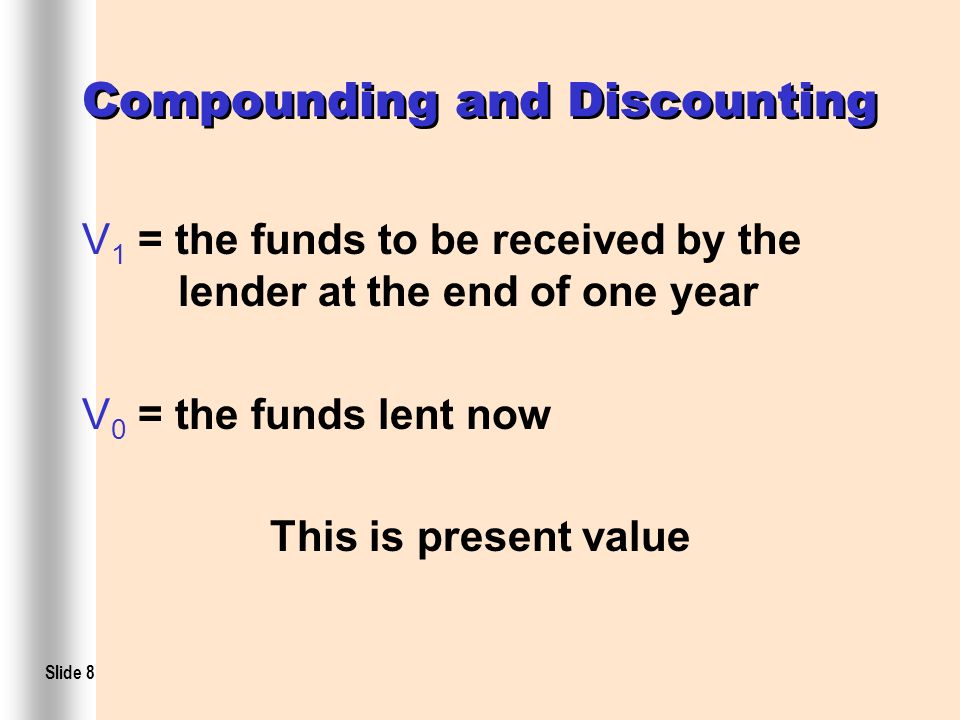 Compounding and Discounting

$V_1$ = the funds to be received by the lender at the end of one year

$V_0$ = the funds lent now

This is present value

Slide 8